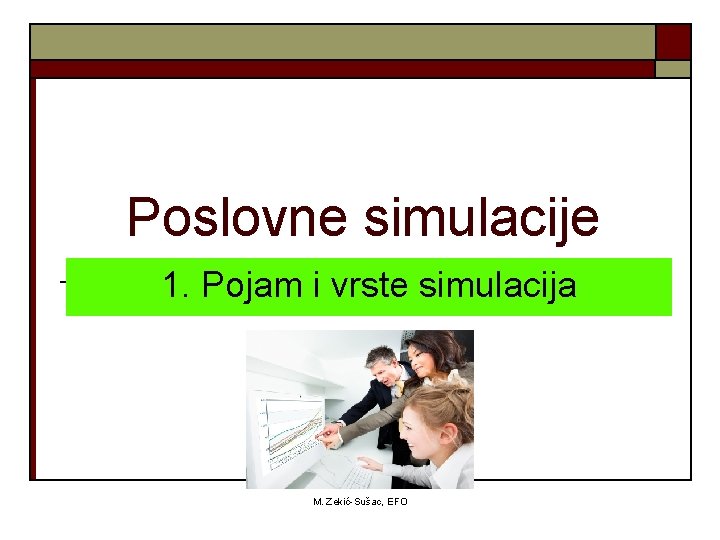 Poslovne simulacije

1. Pojam i vrste simulacija

M. Zekić-Sušac, EFO